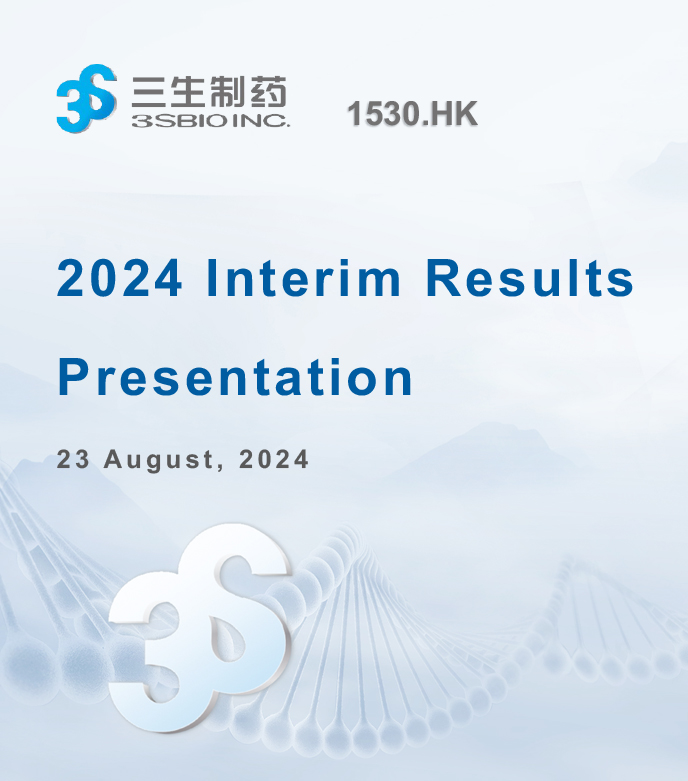 3S 三生制药
3SBIO INC.

1530.HK

2024 Interim Results Presentation

23 August, 2024

3S